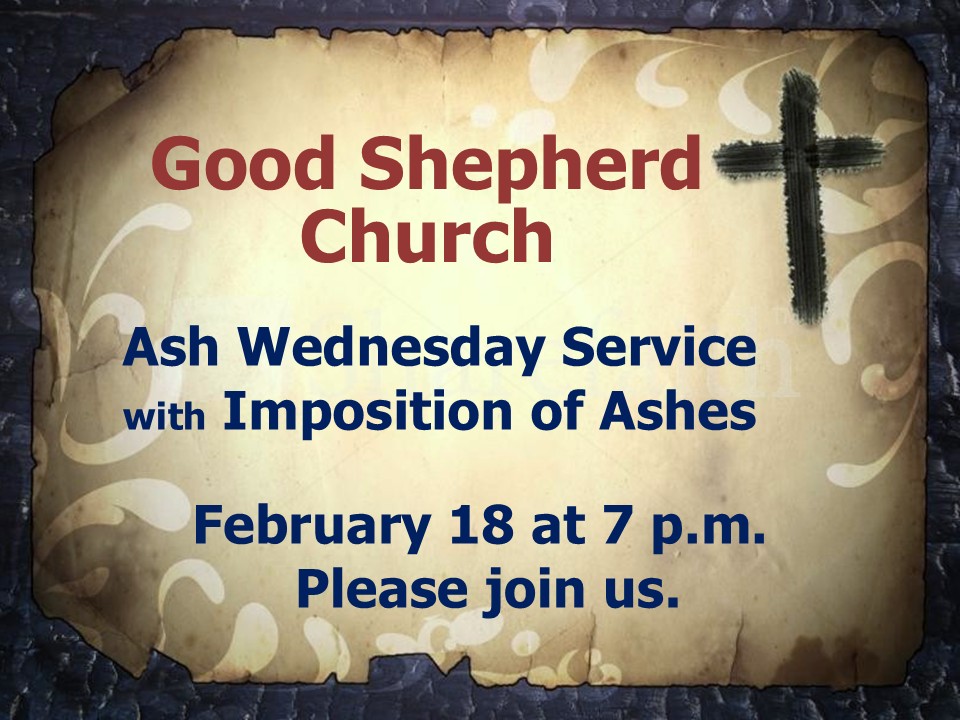 Good Shepherd Church

Ash Wednesday Service with Imposition of Ashes

February 18 at 7 p.m. Please join us.